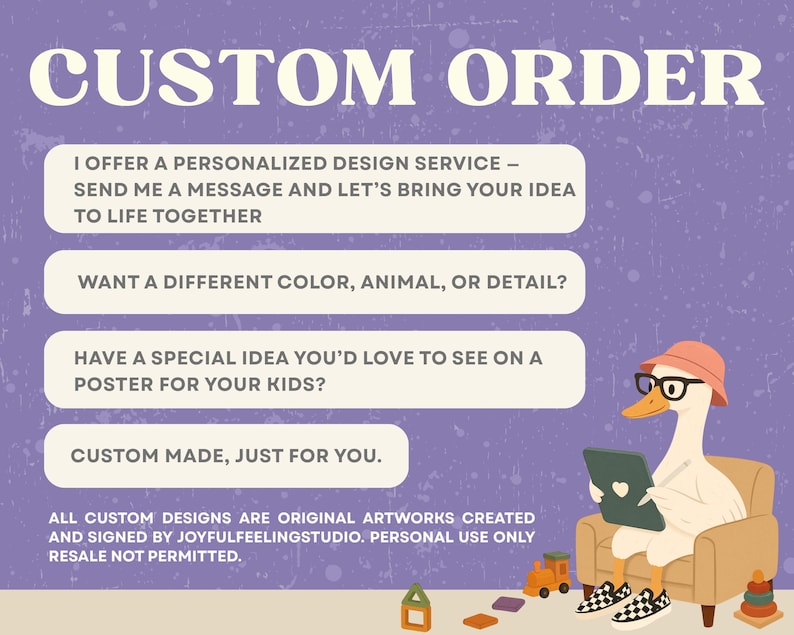 CUSTOM ORDER

I OFFER A PERSONALIZED DESIGN SERVICE – SEND ME A MESSAGE AND LET'S BRING YOUR IDEA TO LIFE TOGETHER

WANT A DIFFERENT COLOR, ANIMAL, OR DETAIL?

HAVE A SPECIAL IDEA YOU'D LOVE TO SEE ON A POSTER FOR YOUR KIDS?

CUSTOM MADE, JUST FOR YOU.

ALL CUSTOM DESIGNS ARE ORIGINAL ARTWORKS CREATED AND SIGNED BY JOYFULFEELINGSTUDIO. PERSONAL USE ONLY RESALE NOT PERMITTED.